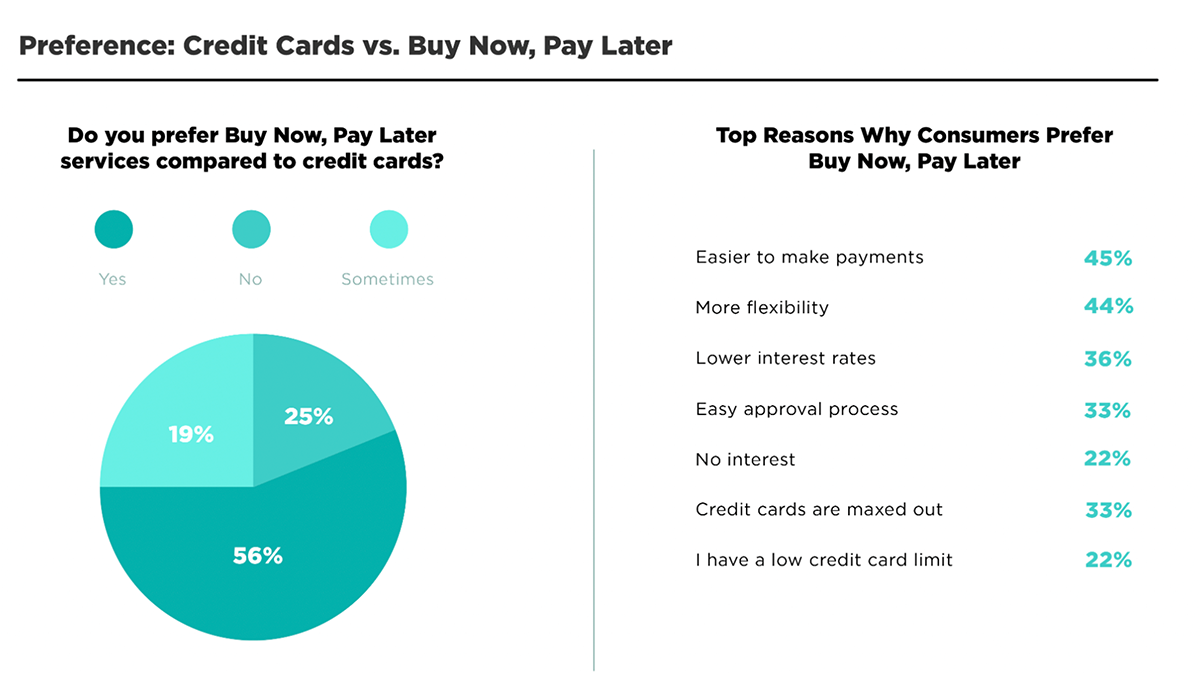 Preference: Credit Cards vs. Buy Now, Pay Later

Do you prefer Buy Now, Pay Later services compared to credit cards?

Yes
No
Sometimes

19%
25%
56%

Top Reasons Why Consumers Prefer Buy Now, Pay Later

| | |
|---|---|
| Easier to make payments | 45% |
| More flexibility | 44% |
| Lower interest rates | 36% |
| Easy approval process | 33% |
| No interest | 22% |
| Credit cards are maxed out | 33% |
| I have a low credit card limit | 22% |